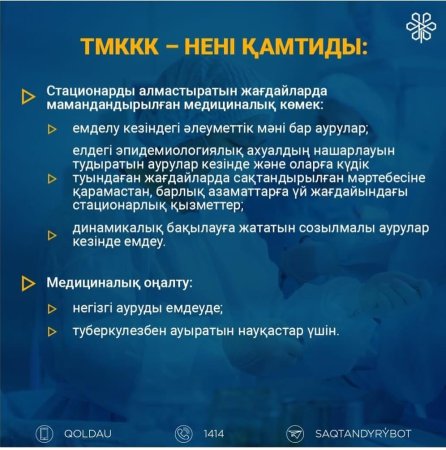 ТМККК – НЕНІ ҚАМТИДЫ:

Стационарды алмастыратын жағдайларда мамандандырылған медициналық көмек:

емделу кезіндегі әлеуметтік мәні бар аурулар;

елдегі эпидемиологиялық ахуалдың нашарлауын тудыратын аурулар кезінде және оларға күдік туындаған жағдайларда сақтандырылған мәртебесіне қарамастан, барлық азаматтарға үй жағдайындағы стационарлық қызметтер;

динамикалық бақылауға жататын созылмалы аурулар кезінде емдеу.

Медициналық оңалту:

негізгі ауруды емдеуде;

туберкулезбен ауыратын науқастар үшін.

QOLDAU

1414

SAQTANDYRÝBOT